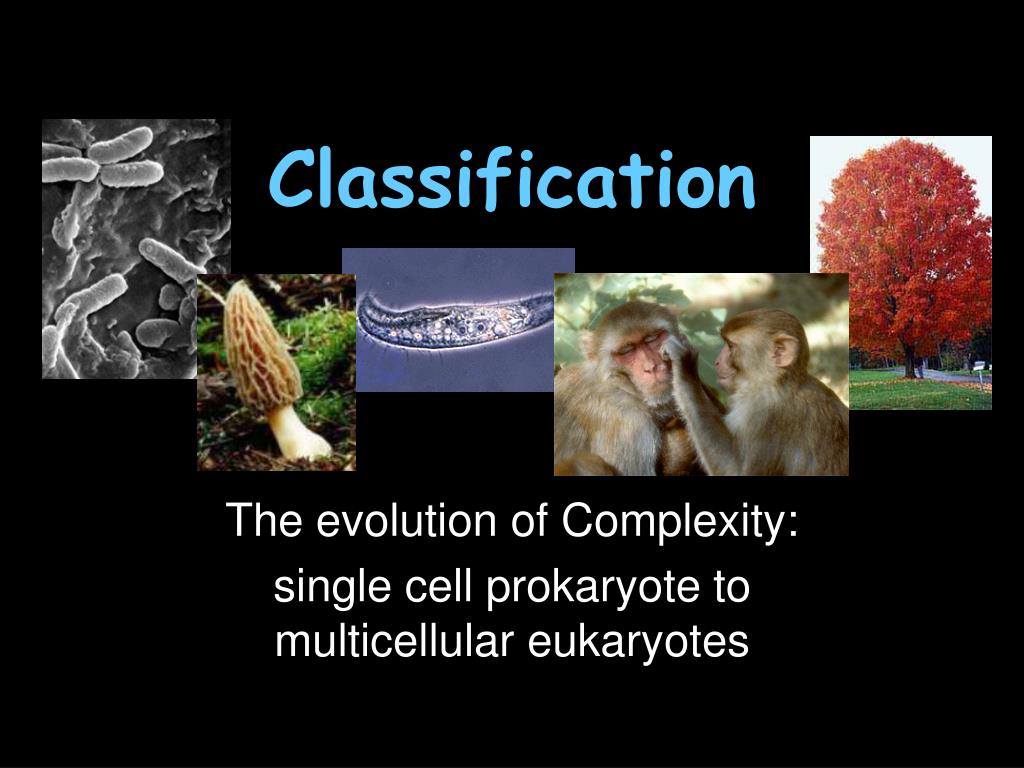 Classification

The evolution of Complexity:

single cell prokaryote to multicellular eukaryotes